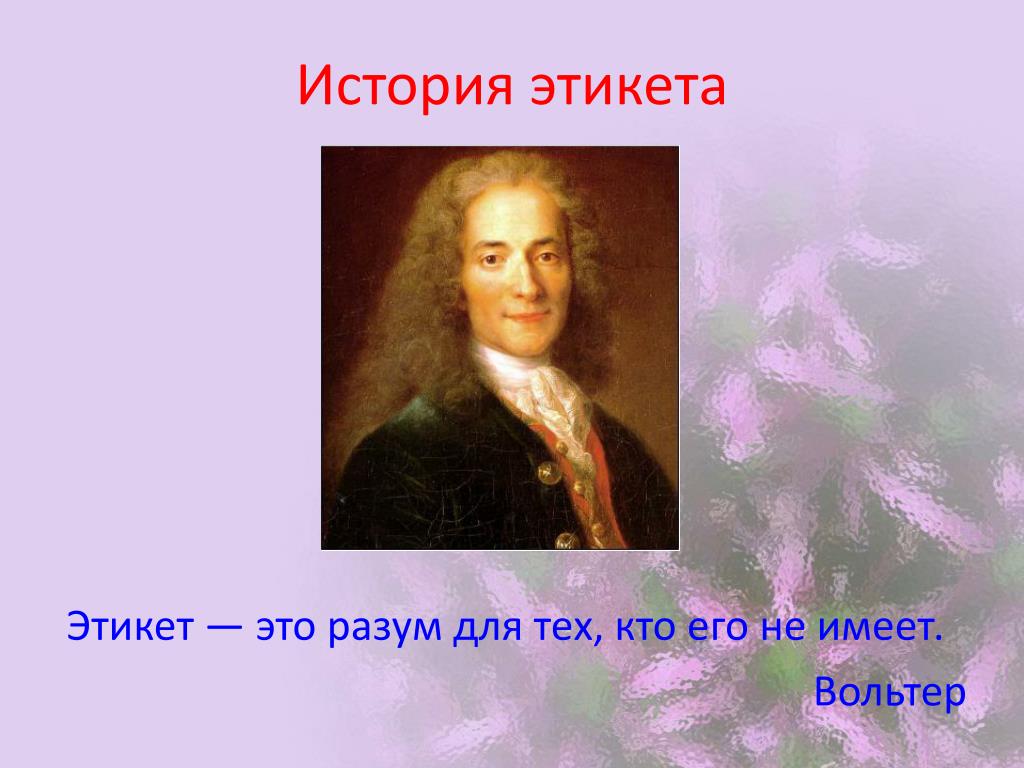 История этикета

Этикет — это разум для тех, кто его не имеет.

Вольтер